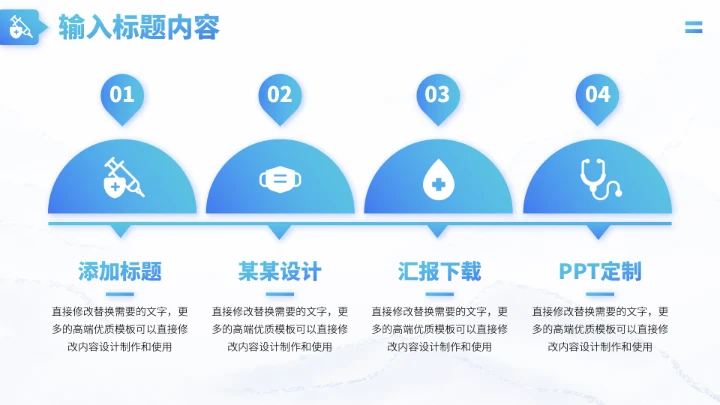 输入标题内容

01

02

03

04

添加标题

直接修改替换需要的文字，更多的高端优质模板可以直接修改内容设计制作和使用

某某设计

直接修改替换需要的文字，更多的高端优质模板可以直接修改内容设计制作和使用

汇报下载

直接修改替换需要的文字，更多的高端优质模板可以直接修改内容设计制作和使用

PPT定制

直接修改替换需要的文字，更多的高端优质模板可以直接修改内容设计制作和使用